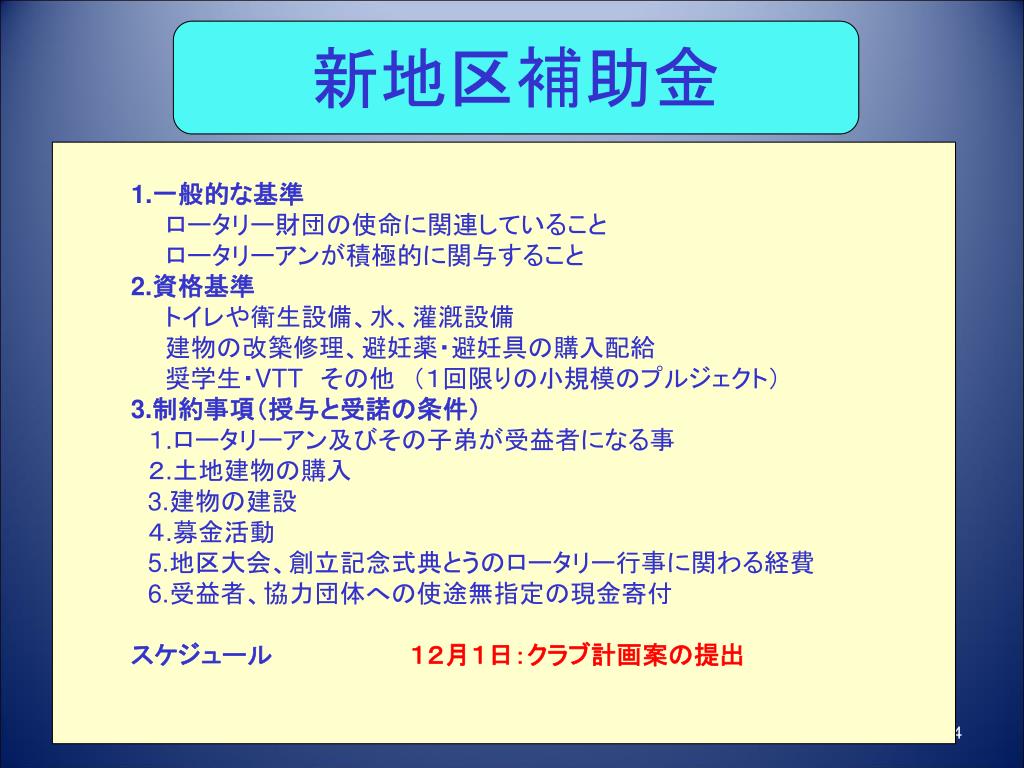 新地区補助金

1.一般的な基準
ロータリー財団の使命に関連していること
ロータリーアンが積極的に関与すること
2.資格基準
トイレや衛生設備、水、灌漑設備
建物の改築修理、避妊薬・避妊具の購入配給
奨学生・VTT　その他　（1回限りの小規模のプルジェクト）
3.制約事項（授与と受諾の条件）
1.ロータリーアン及びその子弟が受益者になる事
2.土地建物の購入
3.建物の建設
4.募金活動
5.地区大会、創立記念式典とうのロータリー行事に関わる経費
6.受益者、協力団体への使途無指定の現金寄付

スケジュール　12月1日：クラブ計画案の提出

4